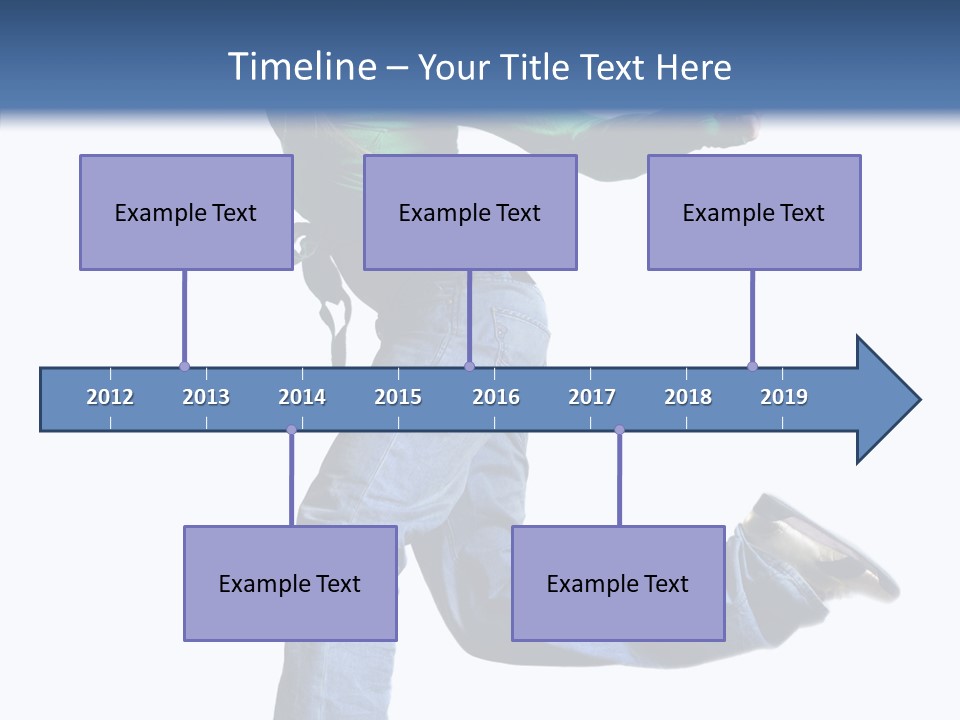 Timeline – Your Title Text Here

Example Text

Example Text

Example Text

2012 2013 2014 2015 2016 2017 2018 2019

Example Text

Example Text